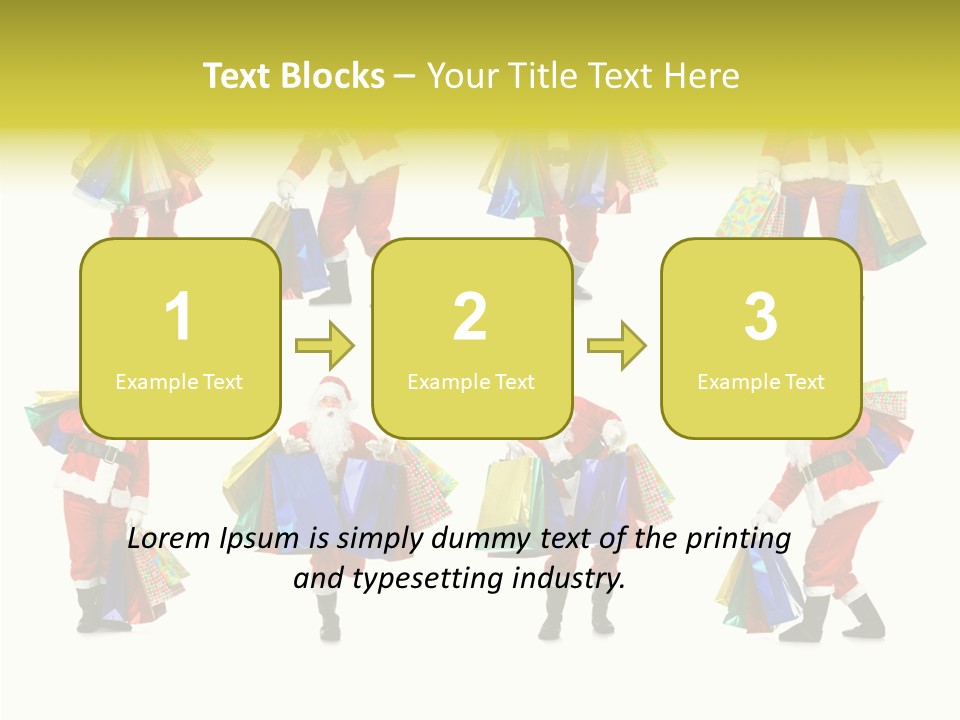 Text Blocks – Your Title Text Here

1
Example Text

2
Example Text

3
Example Text

Lorem Ipsum is simply dummy text of the printing and typesetting industry.